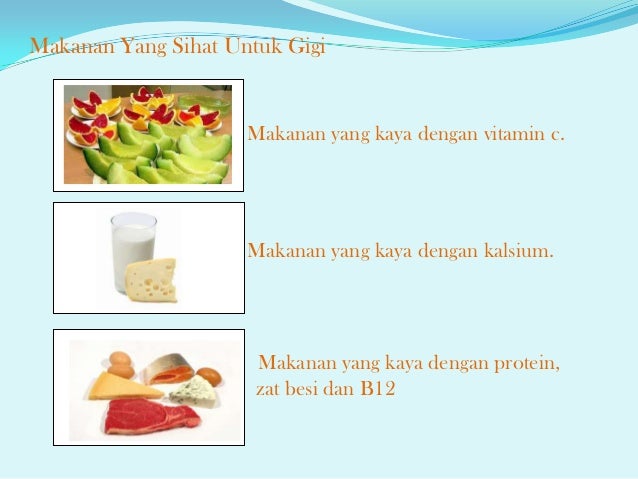 Makanan Yang Sihat Untuk Gigi

Makanan yang kaya dengan vitamin c.

Makanan yang kaya dengan kalsium.

Makanan yang kaya dengan protein, zat besi dan B12